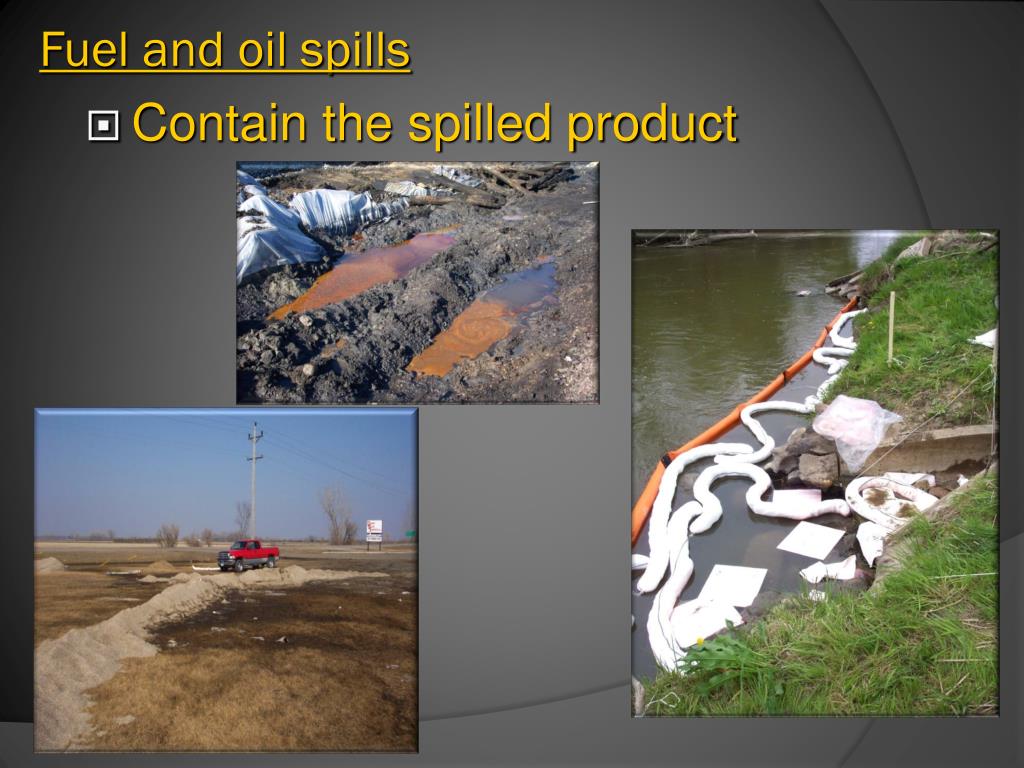 Fuel and oil spills

Contain the spilled product